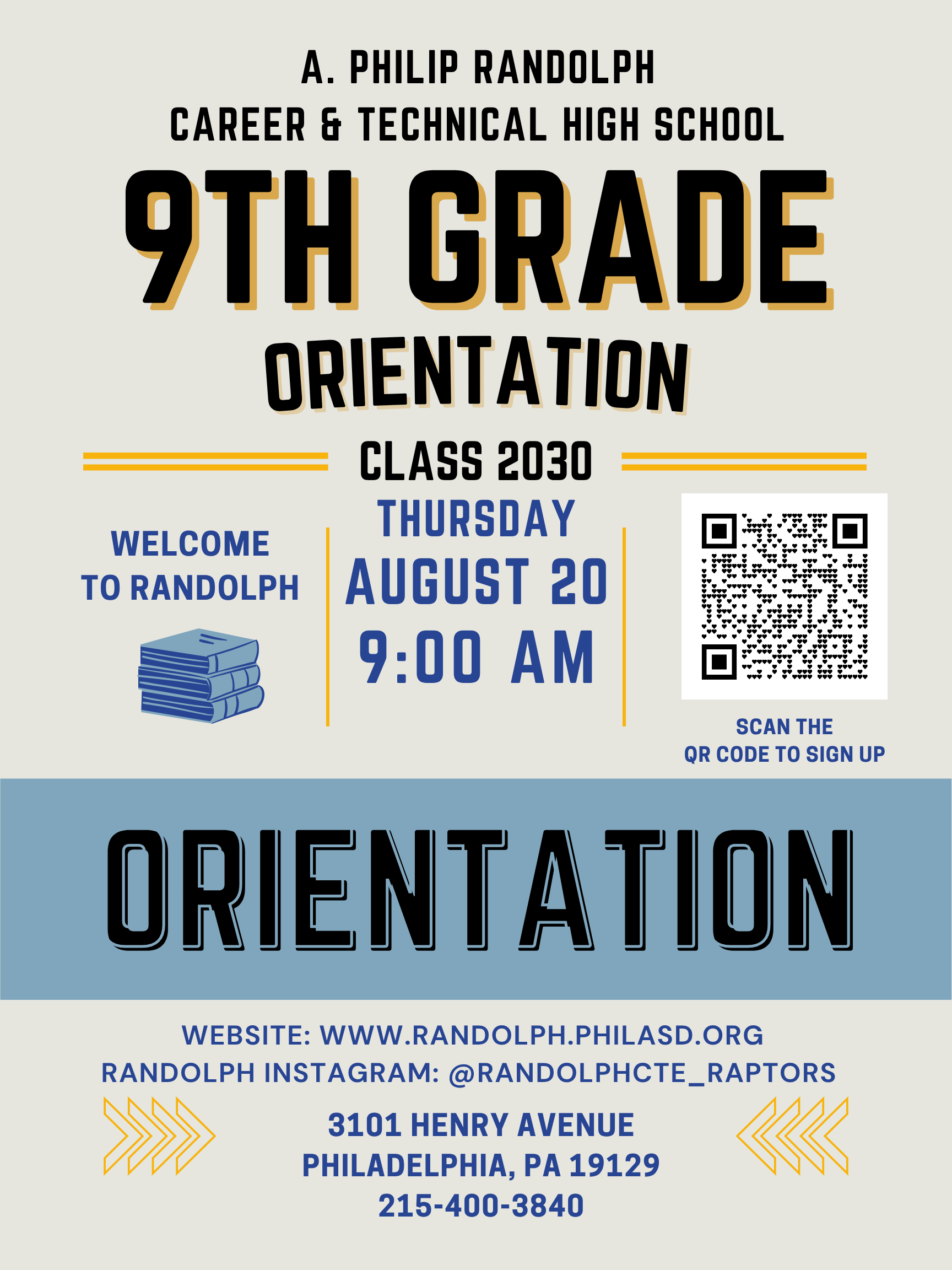 A. PHILIP RANDOLPH
CAREER & TECHNICAL HIGH SCHOOL

9TH GRADE

ORIENTATION

CLASS 2030

WELCOME
TO RANDOLPH

THURSDAY
AUGUST 20
9:00 AM

SCAN THE
QR CODE TO SIGN UP

ORIENTATION

WEBSITE: WWW.RANDOLPH.PHILASD.ORG
RANDOLPH INSTAGRAM: @RANDOLPHCTE_RAPTORS

3101 HENRY AVENUE
PHILADELPHIA, PA 19129
215-400-3840